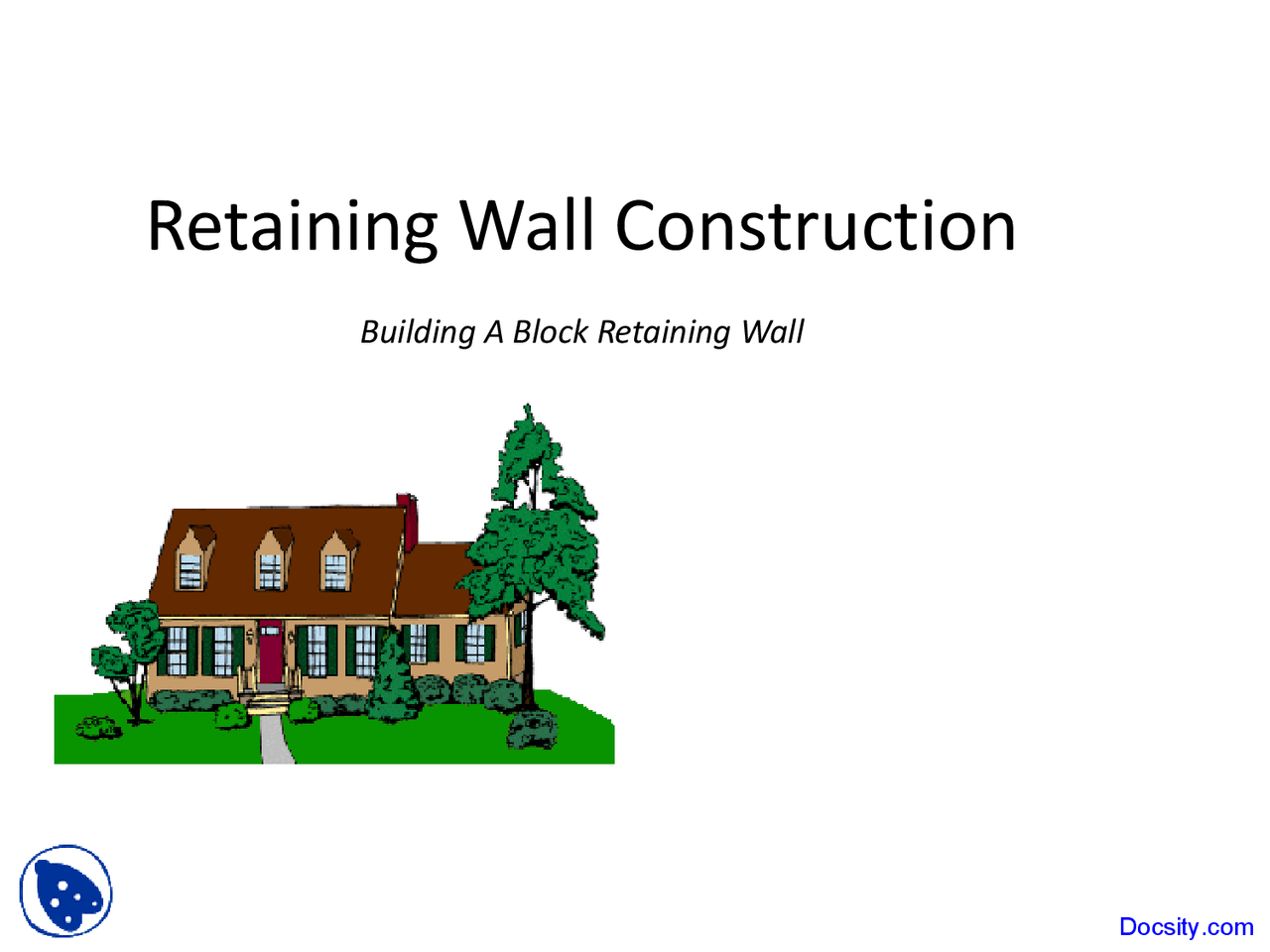 Retaining Wall Construction

Building A Block Retaining Wall

Docsity.com